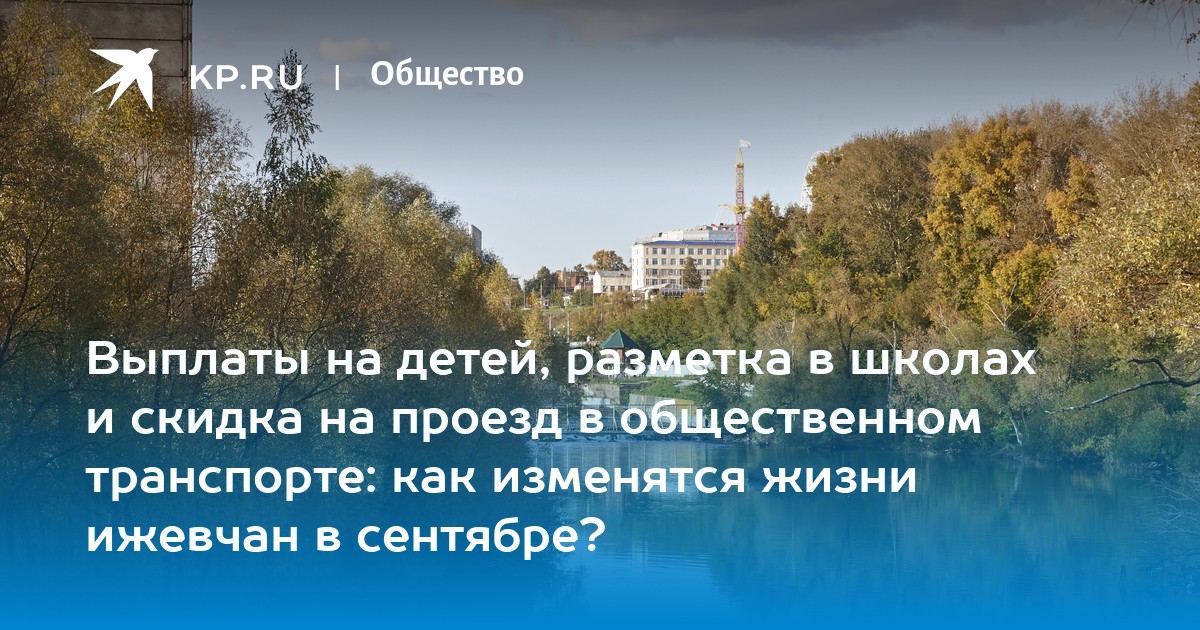 KP.RU | Общество

Выплаты на детей, разметка в школах и скидка на проезд в общественном транспорте: как изменятся жизни ижевчан в сентябре?